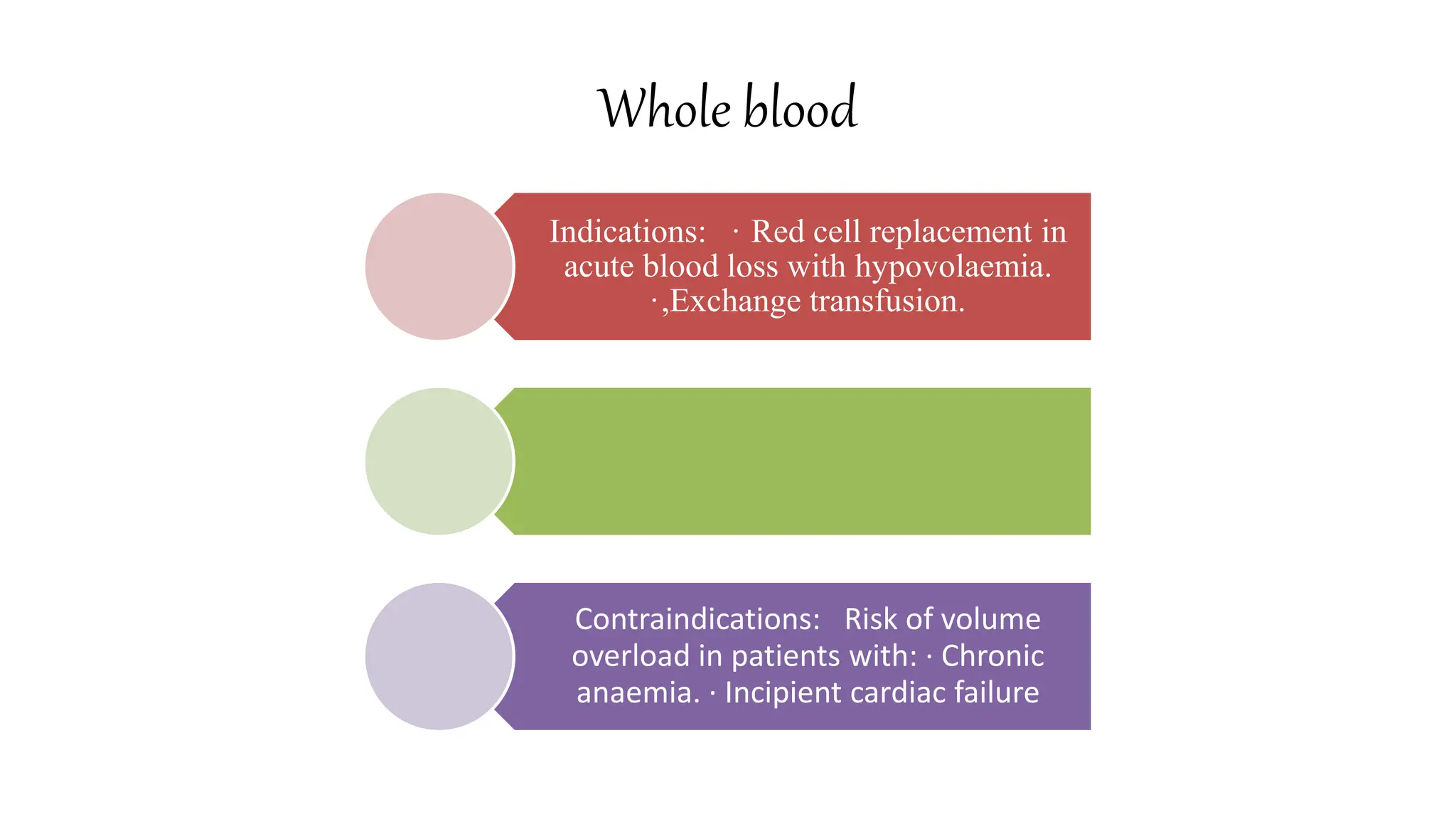 Whole blood

Indications: · Red cell replacement in acute blood loss with hypovolaemia. ·,Exchange transfusion.

Contraindications: Risk of volume overload in patients with: · Chronic anaemia. · Incipient cardiac failure